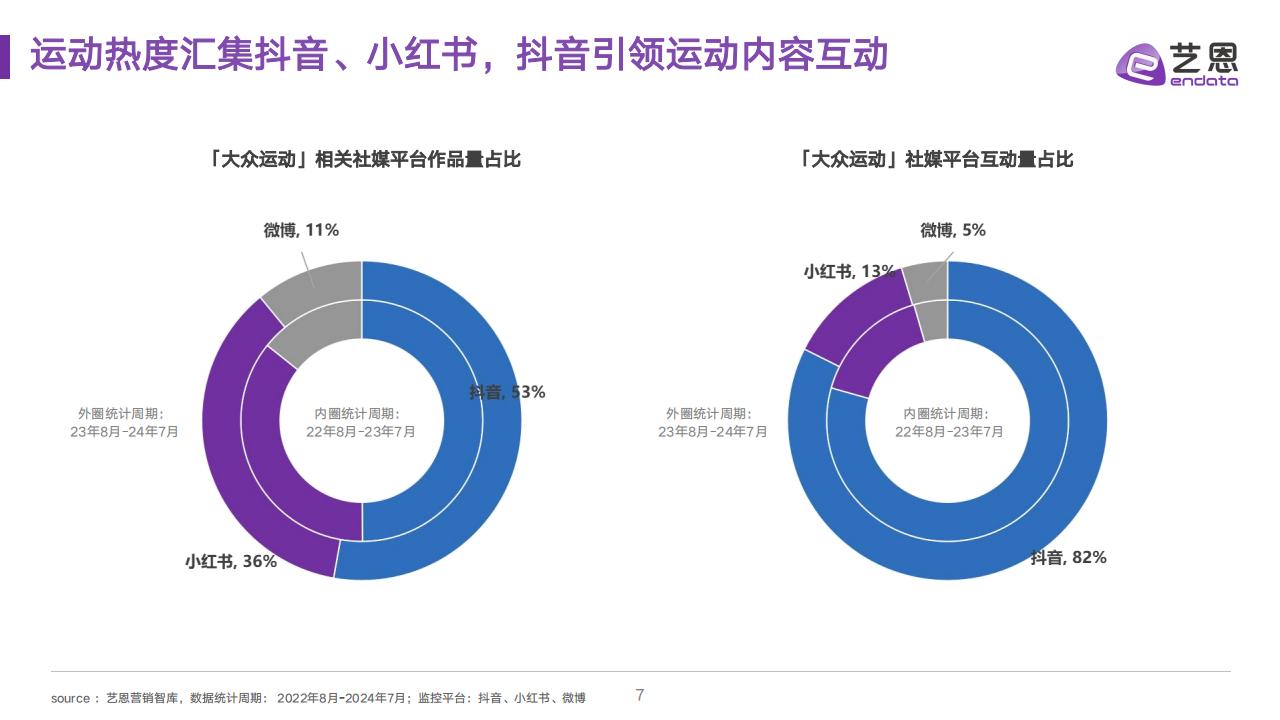 运动热度汇集抖音、小红书，抖音引领运动内容互动

艺恩
endata

「大众运动」相关社媒平台作品量占比

微博, 11%

抖音, 53%

小红书, 36%

外圈统计周期：
23年8月-24年7月

内圈统计周期：
22年8月-23年7月

「大众运动」社媒平台互动量占比

微博, 5%

小红书, 13%

抖音, 82%

外圈统计周期：
23年8月-24年7月

内圈统计周期：
22年8月-23年7月

source：艺恩营销智库，数据统计周期：2022年8月-2024年7月；监控平台：抖音、小红书、微博

7